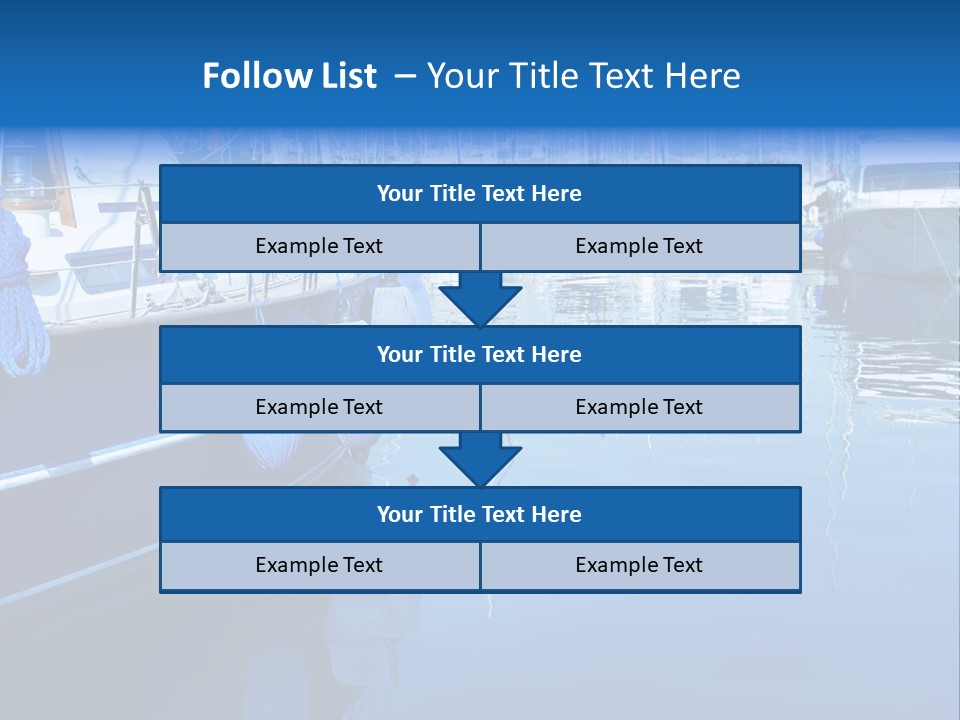 Follow List – Your Title Text Here

Your Title Text Here

Example Text

Example Text

Your Title Text Here

Example Text

Example Text

Your Title Text Here

Example Text

Example Text